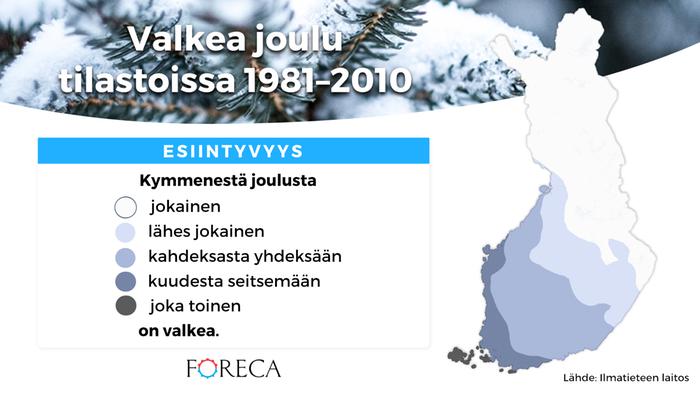 Valkea joulu tilastoissa 1981–2010

ESIINTYVYYS

Kymmenestä joulusta
jokainen
lähes jokainen
kahdeksasta yhdeksään
kuudesta seitsemään
joka toinen
on valkea.

FORECA

Lähde: Ilmatieteen laitos